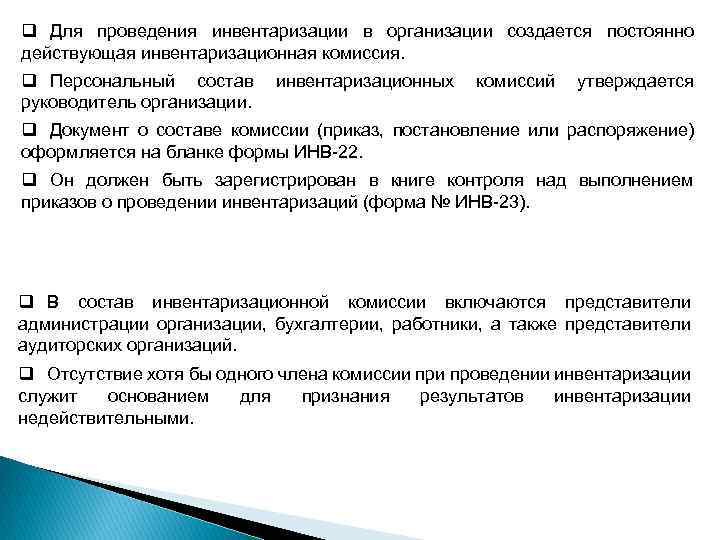 ❑ Для проведения инвентаризации в организации создается постоянно действующая инвентаризационная комиссия.

❑ Персональный состав инвентаризационных комиссий утверждается руководитель организации.

❑ Документ о составе комиссии (приказ, постановление или распоряжение) оформляется на бланке формы ИНВ-22.

❑ Он должен быть зарегистрирован в книге контроля над выполнением приказов о проведении инвентаризаций (форма № ИНВ-23).

❑ В состав инвентаризационной комиссии включаются представители администрации организации, бухгалтерии, работники, а также представители аудиторских организаций.

❑ Отсутствие хотя бы одного члена комиссии при проведении инвентаризации служит основанием для признания результатов инвентаризации недействительными.